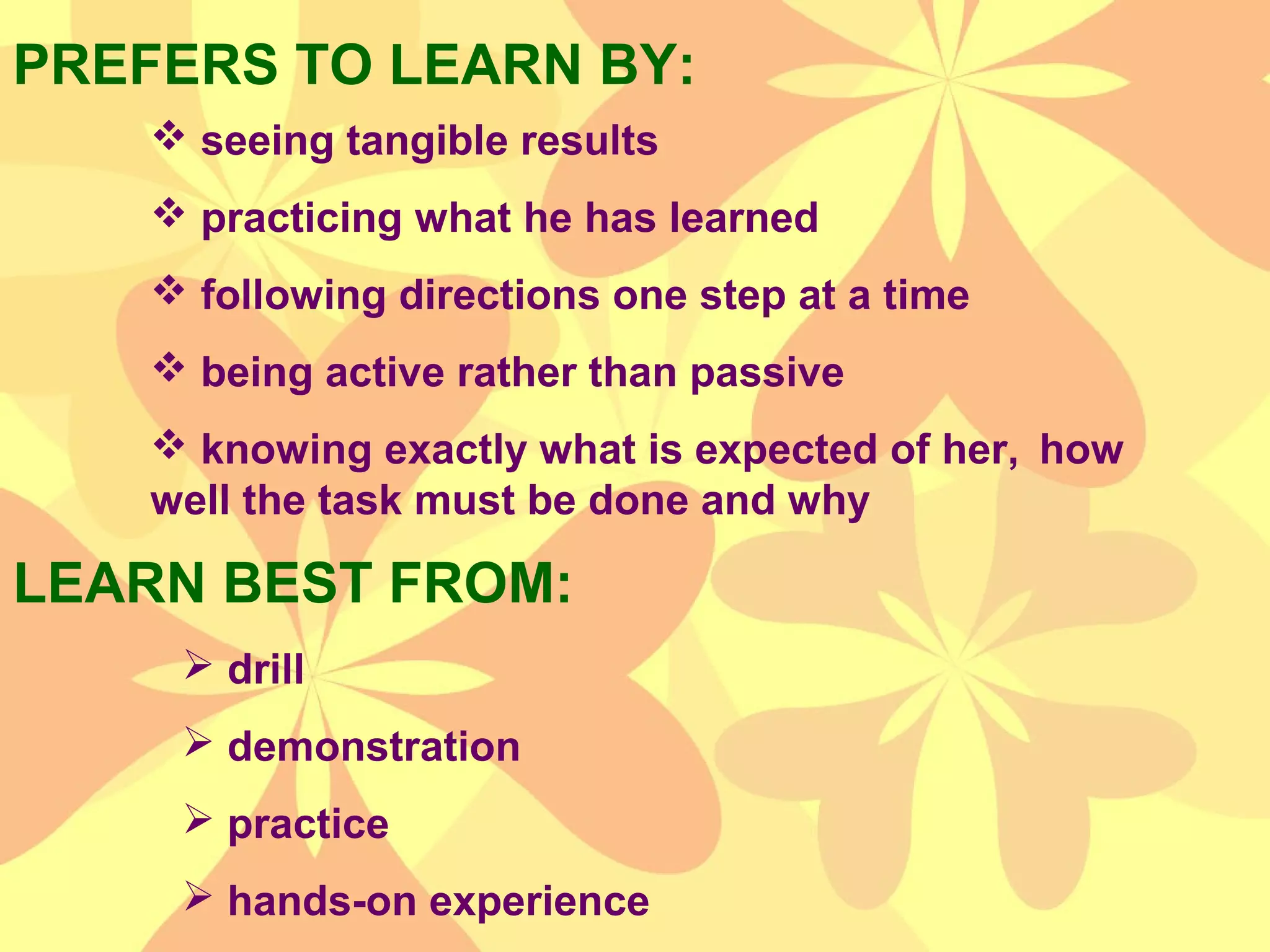 PREFERS TO LEARN BY:

❖ seeing tangible results

❖ practicing what he has learned

❖ following directions one step at a time

❖ being active rather than passive

❖ knowing exactly what is expected of her, how well the task must be done and why

LEARN BEST FROM:

➢ drill

➢ demonstration

➢ practice

➢ hands-on experience